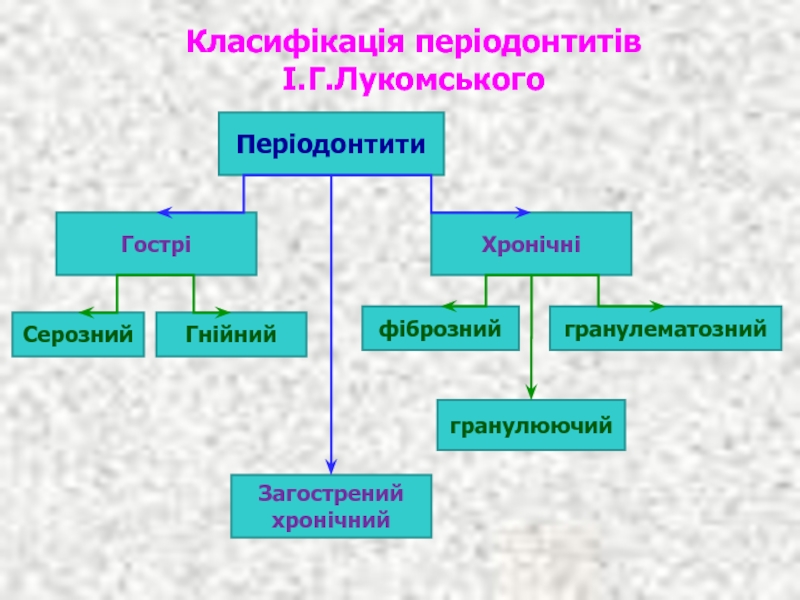 Класифікація періодонтитів
І.Г.Лукомського

Періодонтити

Гострі

Хронічні

Серозний

Гнійний

фіброзний

гранулематозний

гранулюючий

Загострений хронічний